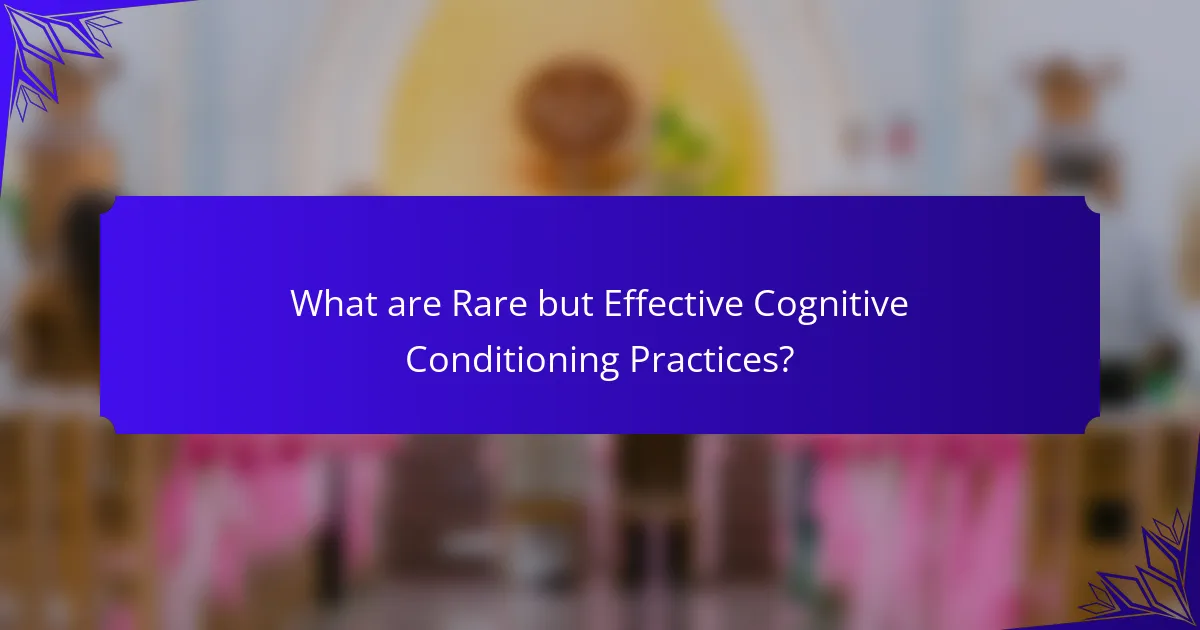 What are Rare but Effective Cognitive Conditioning Practices?